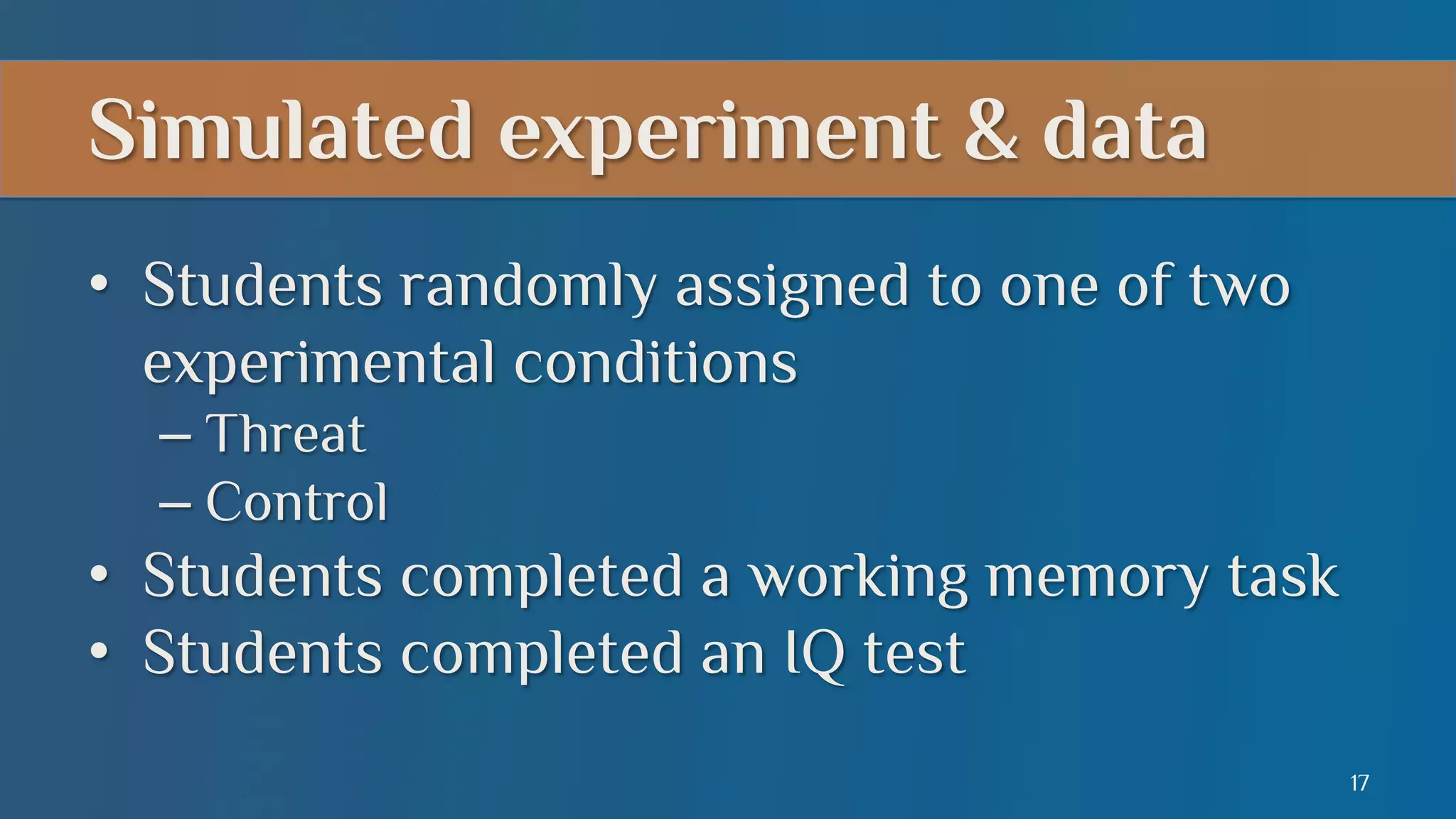 Simulated experiment & data

• Students randomly assigned to one of two experimental conditions
– Threat
– Control
• Students completed a working memory task
• Students completed an IQ test

17